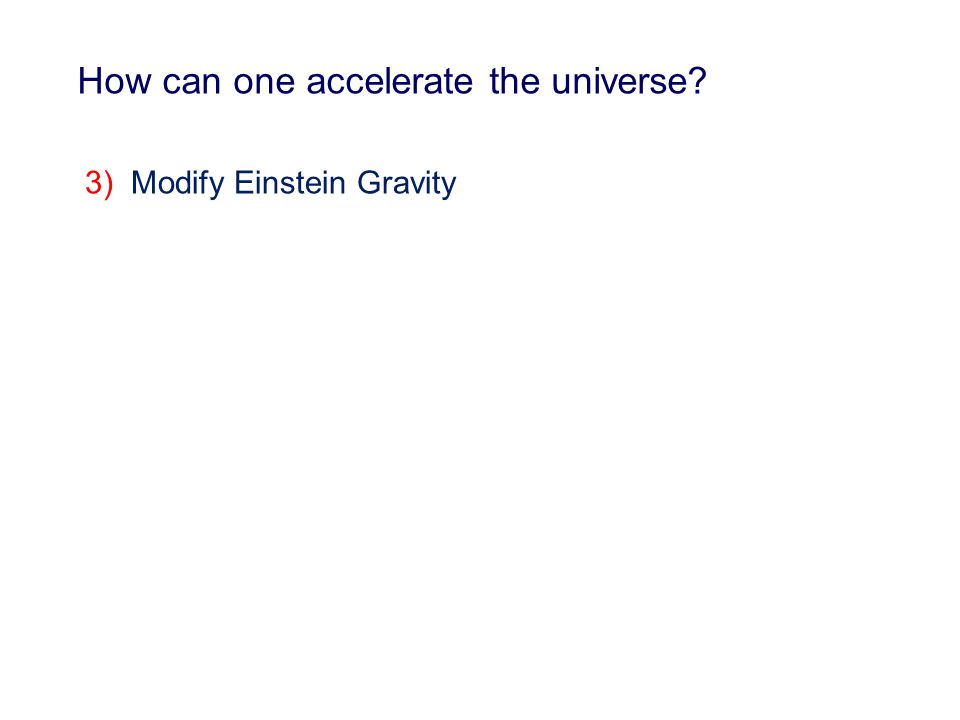 How can one accelerate the universe?

3) Modify Einstein Gravity